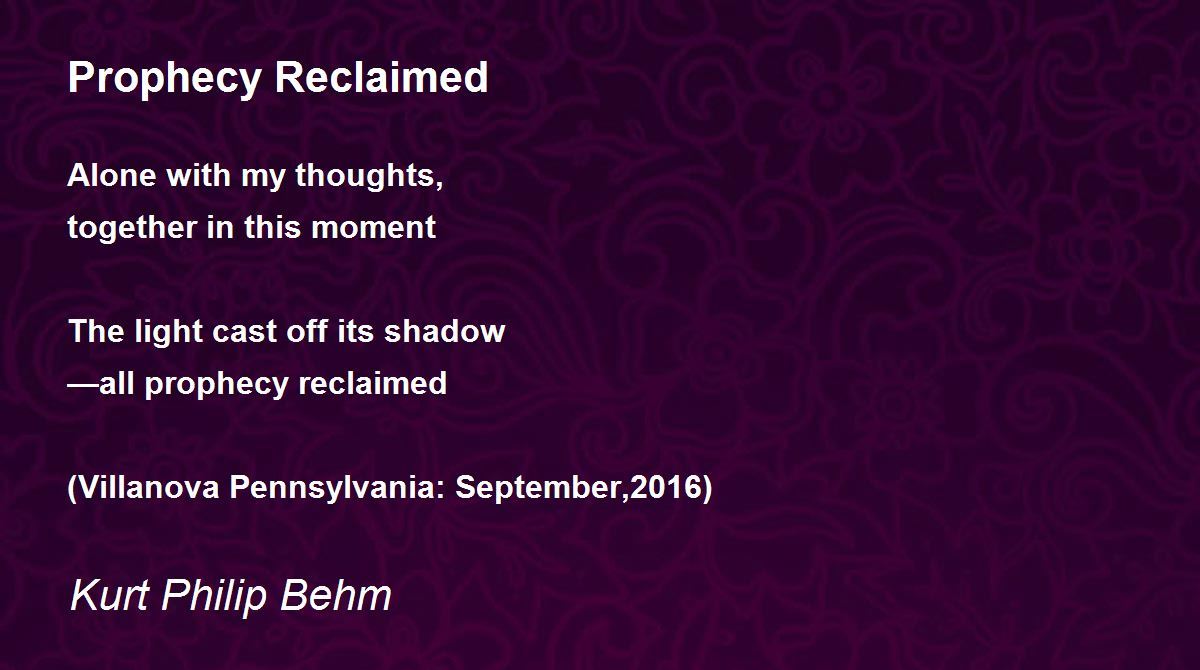 Prophecy Reclaimed

Alone with my thoughts,
together in this moment

The light cast off its shadow
—all prophecy reclaimed

(Villanova Pennsylvania: September,2016)

Kurt Philip Behm